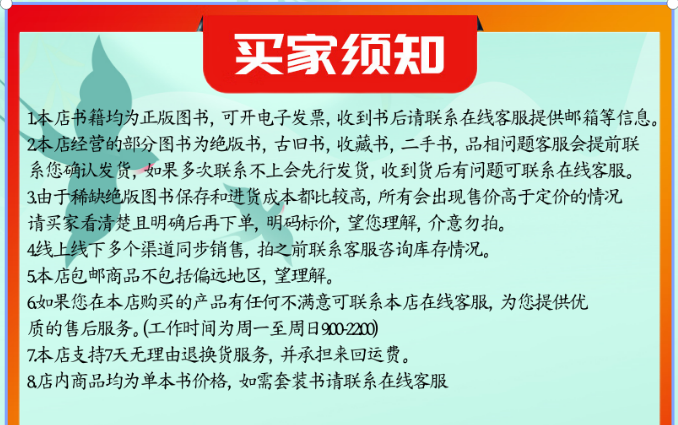 买家须知

1.本店书籍均为正版图书，可开电子发票，收到书后请联系在线客服提供邮箱等信息。

2.本店经营的部分图书为绝版书，古旧书，收藏书，二手书，品相问题客服会提前联系您确认发货，如果多次联系不上会先行发货，收到货后有问题可联系在线客服。

3.由于稀缺绝版图书保存和进货成本都比较高，所有会出现售价高于定价的情况请买家看清楚且明确后再下单，明码标价，望您理解，介意勿拍。

4.线上线下多个渠道同步销售，拍之前联系客服咨询库存情况。

5.本店包邮商品不包括偏远地区，望理解。

6.如果您在本店购买的产品有任何不满意可联系本店在线客服，为您提供优质的售后服务。(工作时间为周一至周日9:00-22:00)

7.本店支持7天无理由退换货服务，并承担来回运费。

8.店内商品均为单本书价格，如需套装书请联系在线客服